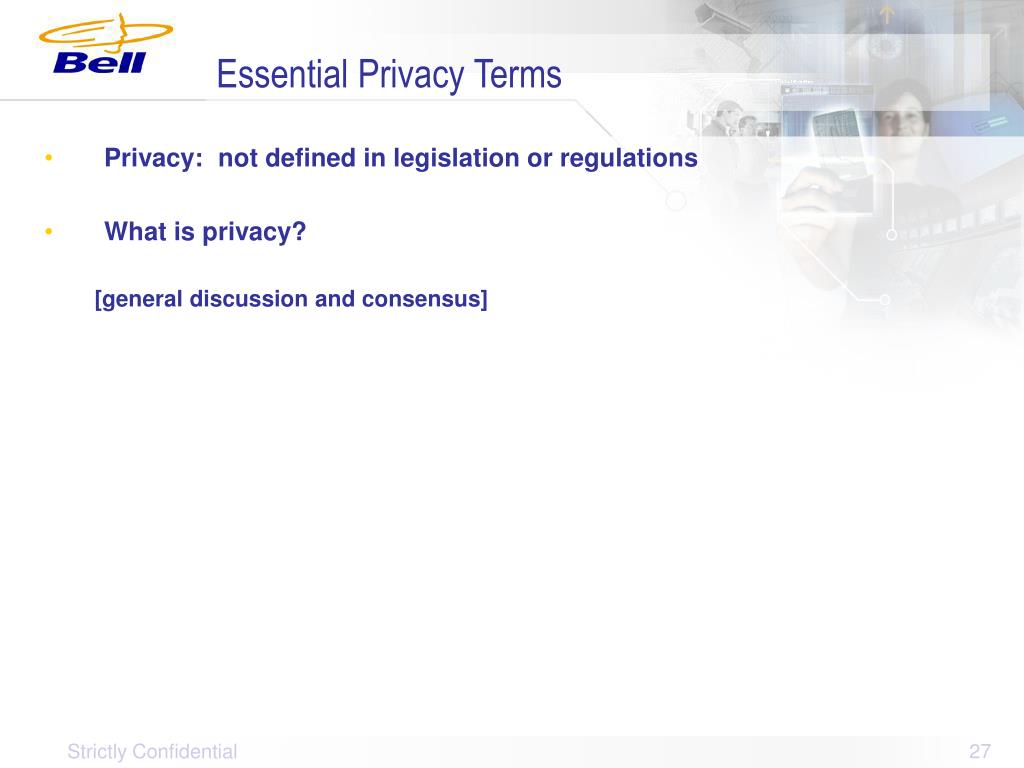 Bell

Essential Privacy Terms

• Privacy: not defined in legislation or regulations

• What is privacy?

[general discussion and consensus]

Strictly Confidential

27